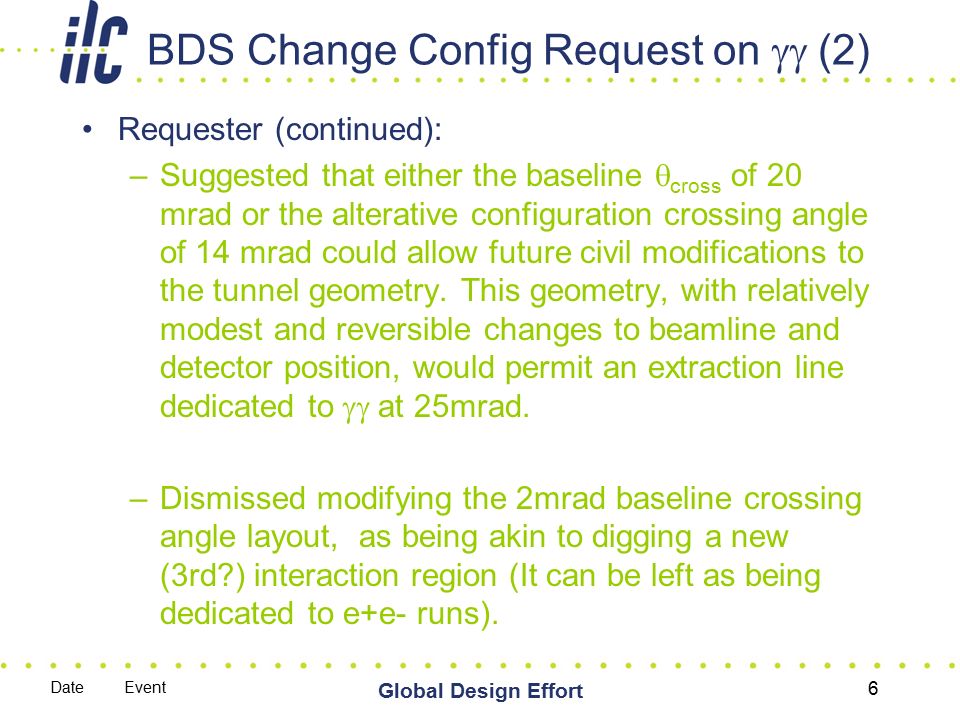 ilc BDS Change Config Request on $\gamma\gamma$ (2)

• Requester (continued):

– Suggested that either the baseline $\theta_{cross}$ of 20 mrad or the alterative configuration crossing angle of 14 mrad could allow future civil modifications to the tunnel geometry. This geometry, with relatively modest and reversible changes to beamline and detector position, would permit an extraction line dedicated to $\gamma\gamma$ at 25mrad.

– Dismissed modifying the 2mrad baseline crossing angle layout, as being akin to digging a new (3rd?) interaction region (It can be left as being dedicated to e+e- runs).

Date Event Global Design Effort 6